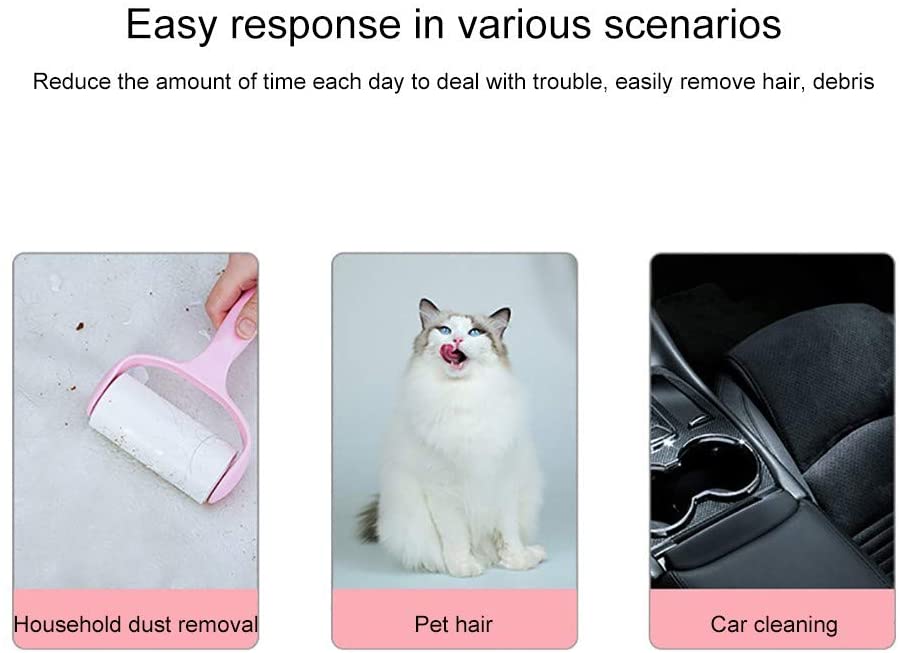 Easy response in various scenarios

Reduce the amount of time each day to deal with trouble, easily remove hair, debris

Household dust removal

Pet hair

Car cleaning